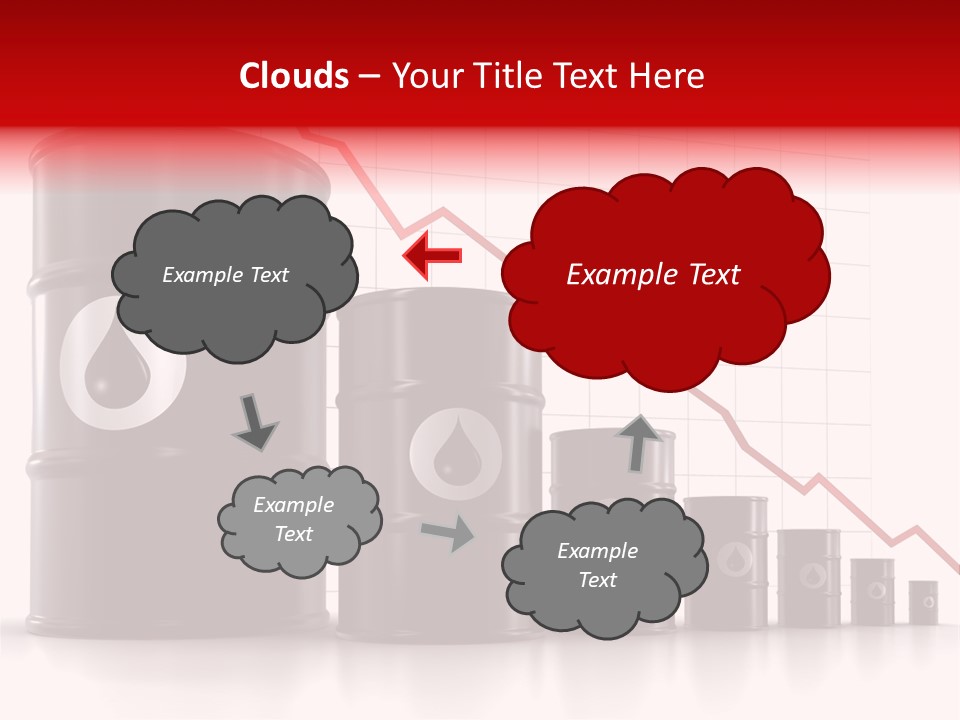 Clouds – Your Title Text Here

Example Text

Example Text

Example Text

Example Text